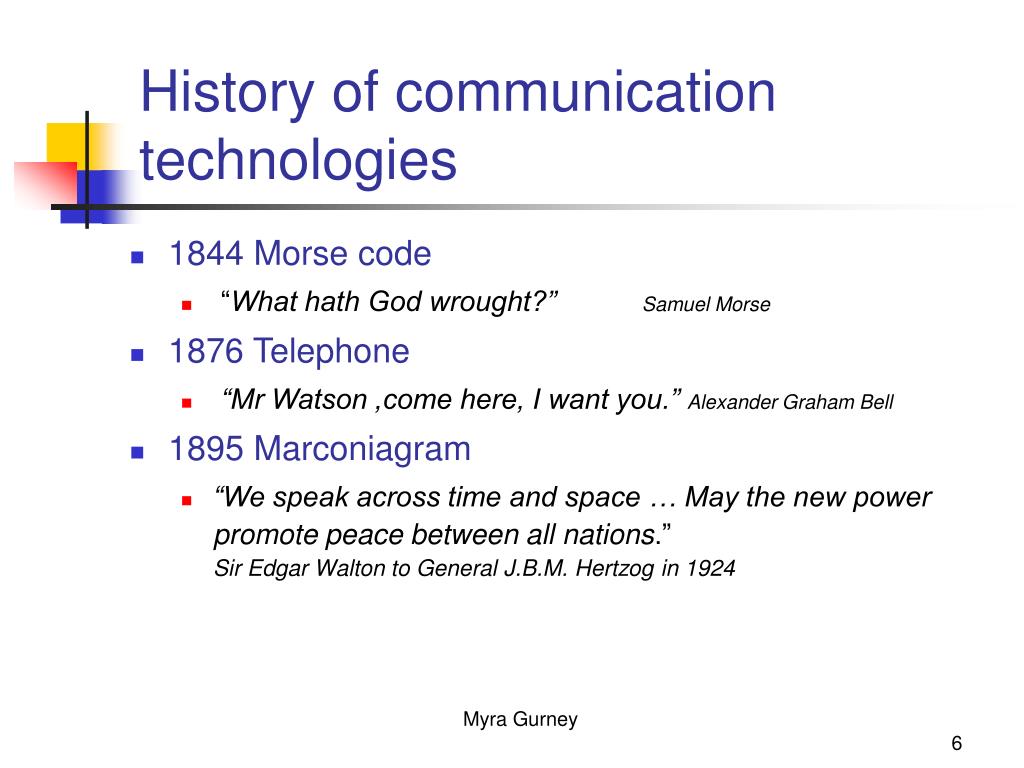 History of communication technologies

1844 Morse code

“What hath God wrought?” Samuel Morse

1876 Telephone

“Mr Watson ,come here, I want you.” Alexander Graham Bell

1895 Marconiagram

“We speak across time and space … May the new power promote peace between all nations.”
Sir Edgar Walton to General J.B.M. Hertzog in 1924

Myra Gurney

6